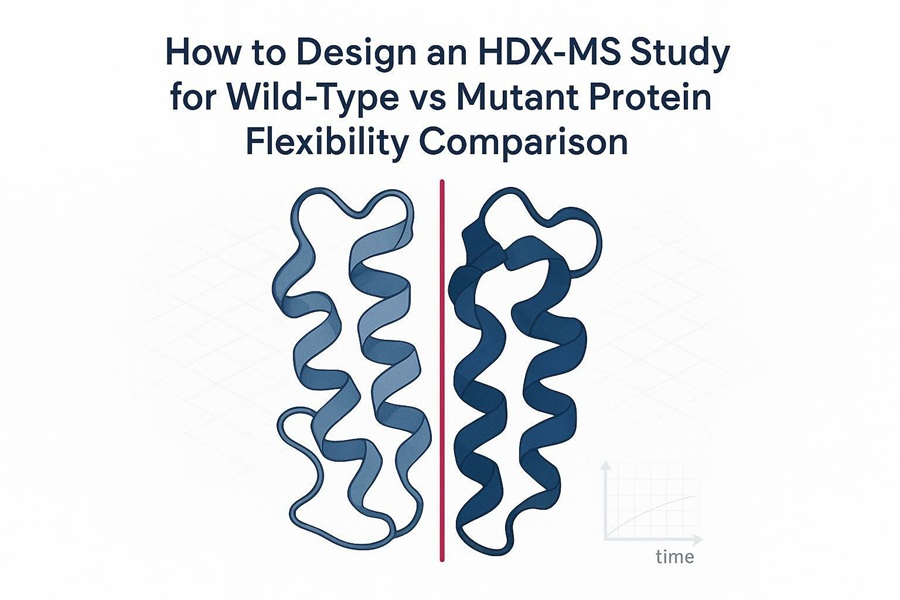 How to Design an HDX-MS Study for Wild-Type vs Mutant Protein Flexibility Comparison

time